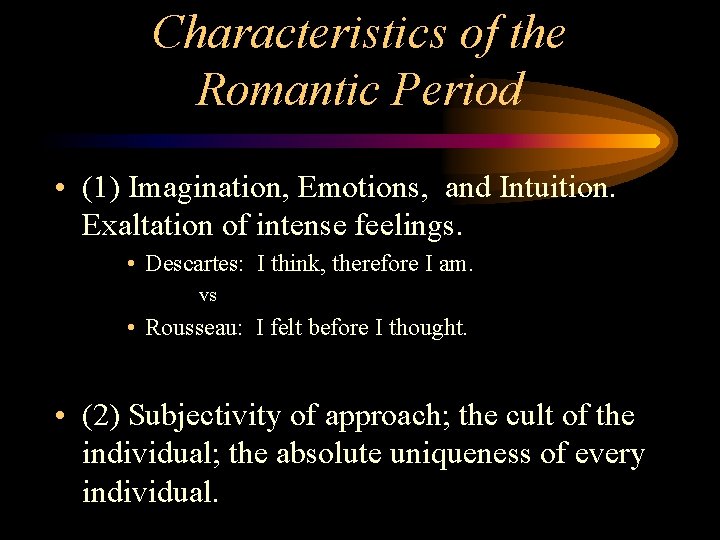 Characteristics of the Romantic Period

• (1) Imagination, Emotions, and Intuition. Exaltation of intense feelings.
  • Descartes: I think, therefore I am.
  vs
  • Rousseau: I felt before I thought.

• (2) Subjectivity of approach; the cult of the individual; the absolute uniqueness of every individual.